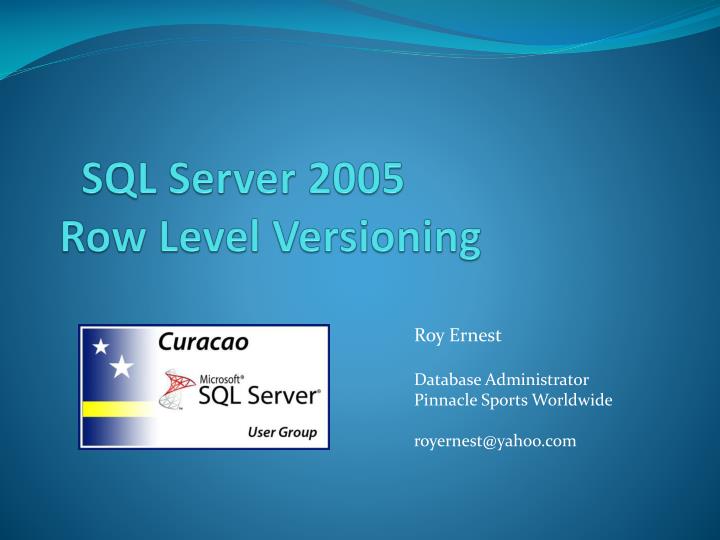 SQL Server 2005
Row Level Versioning

Curacao
Microsoft® SQL Server®
User Group

Roy Ernest

Database Administrator
Pinnacle Sports Worldwide

royernest@yahoo.com